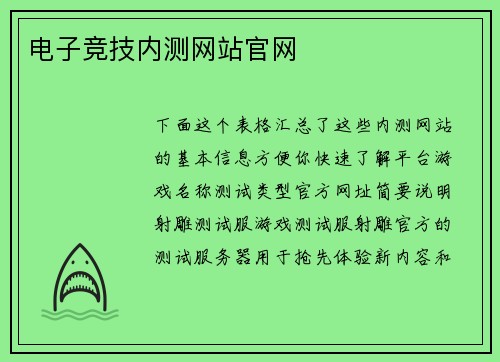 电子竞技内测网站官网

下面这个表格汇总了这些内测网站的基本信息方便你快速了解平台游戏名称测试类型官方网址简要说明射雕测试服游戏测试服射雕官方的测试服务器用于抢先体验新内容和